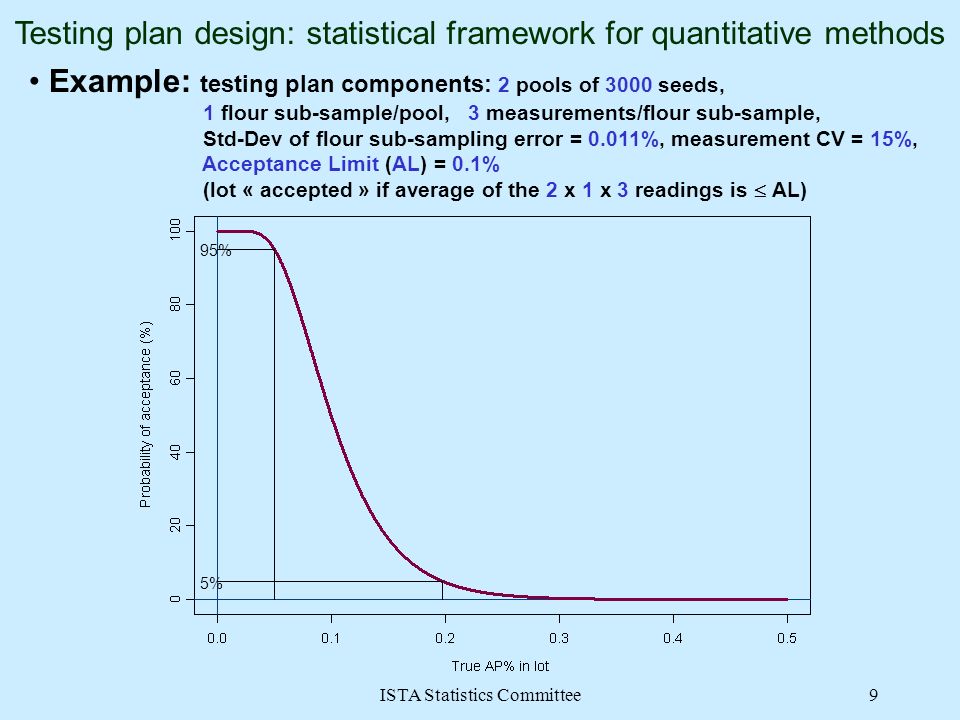 Testing plan design: statistical framework for quantitative methods

• Example: testing plan components: 2 pools of 3000 seeds,
1 flour sub-sample/pool, 3 measurements/flour sub-sample,
Std-Dev of flour sub-sampling error = 0.011%, measurement CV = 15%,
Acceptance Limit (AL) = 0.1%
(lot « accepted » if average of the 2 x 1 x 3 readings is $\leq$ AL)

Probability of acceptance (%)

100
80
60
40
20
0

95%
5%

0.0
0.1
0.2
0.3
0.4
0.5

True AP% in lot

ISTA Statistics Committee

9